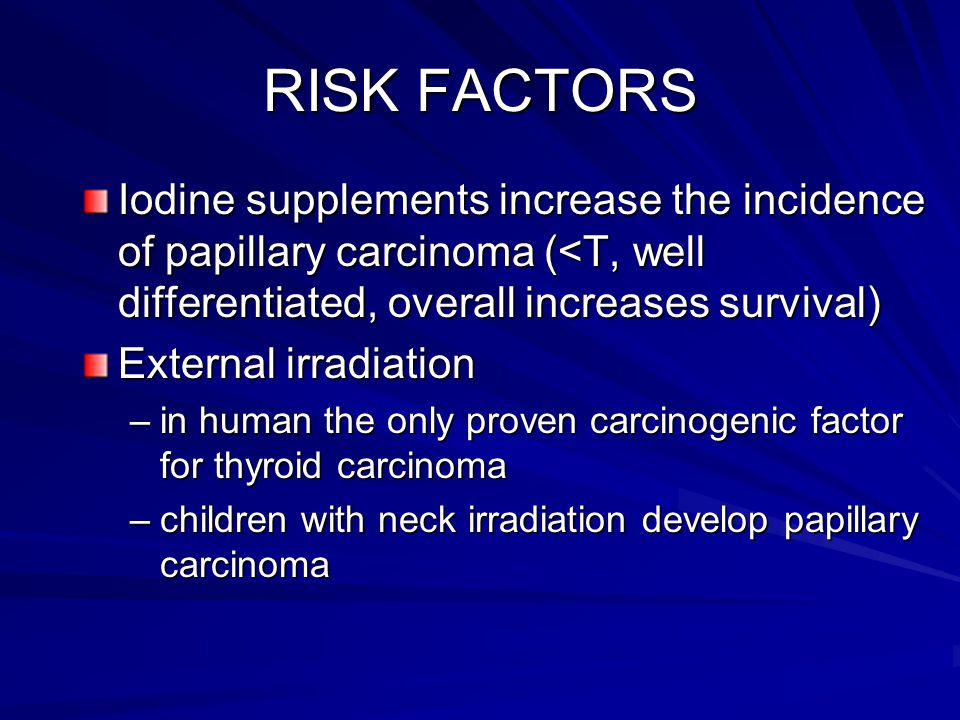 RISK FACTORS

Iodine supplements increase the incidence of papillary carcinoma (<T, well differentiated, overall increases survival)

External irradiation

– in human the only proven carcinogenic factor for thyroid carcinoma

– children with neck irradiation develop papillary carcinoma